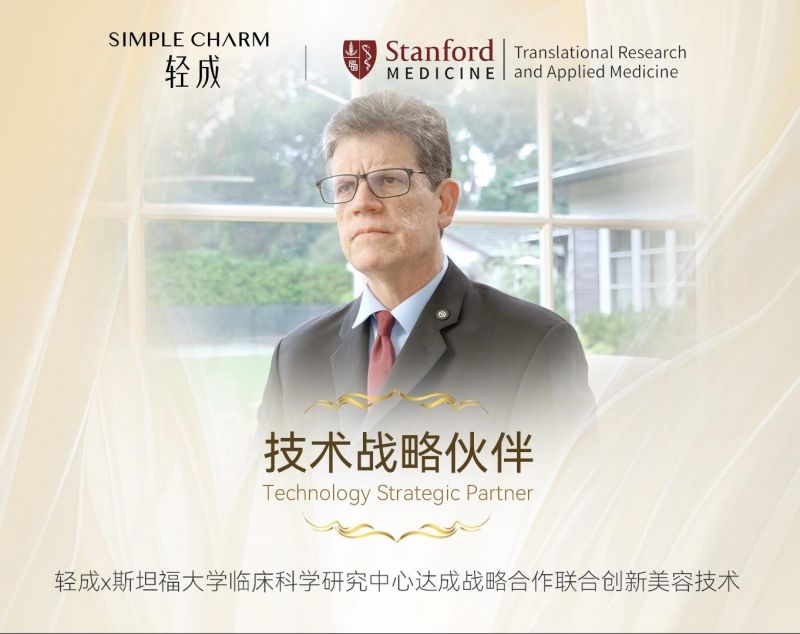 SIMPLE CHARM
轻成

Stanford MEDICINE

Translational Research and Applied Medicine

技术战略伙伴
Technology Strategic Partner

轻成x斯坦福大学临床科学研究中心达成战略合作联合创新美容技术